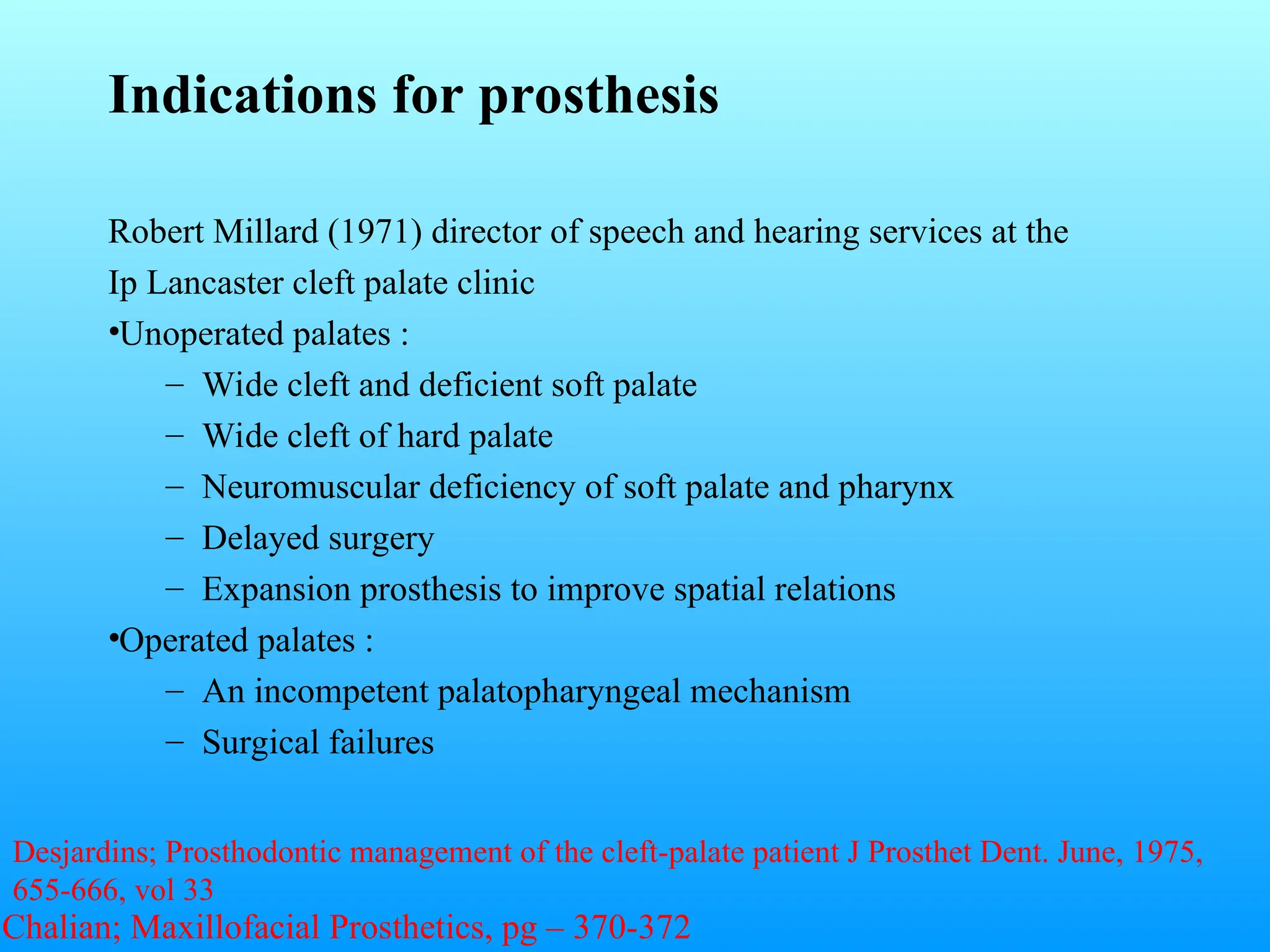 Indications for prosthesis

Robert Millard (1971) director of speech and hearing services at the Ip Lancaster cleft palate clinic

•Unoperated palates :
– Wide cleft and deficient soft palate
– Wide cleft of hard palate
– Neuromuscular deficiency of soft palate and pharynx
– Delayed surgery
– Expansion prosthesis to improve spatial relations

•Operated palates :
– An incompetent palatopharyngeal mechanism
– Surgical failures

Desjardins; Prosthodontic management of the cleft-palate patient J Prosthet Dent. June, 1975, 655-666, vol 33
Chalian; Maxillofacial Prosthetics, pg – 370-372